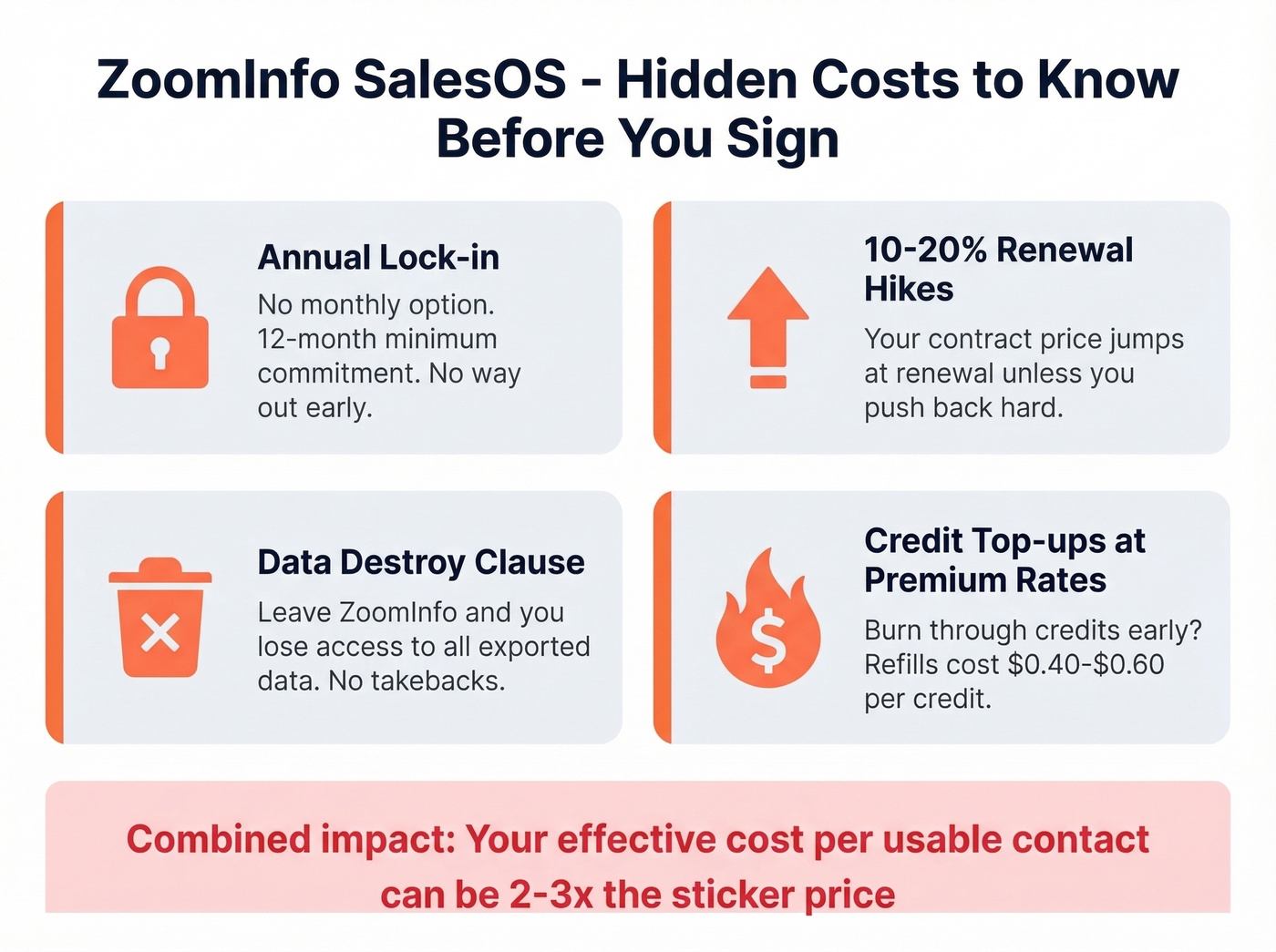 ZoomInfo SalesOS - Hidden Costs to Know Before You Sign

Annual Lock-in

No monthly option. 12-month minimum commitment. No way out early.

10-20% Renewal Hikes

Your contract price jumps at renewal unless you push back hard.

Data Destroy Clause

Leave ZoomInfo and you lose access to all exported data. No takebacks.

Credit Top-ups at Premium Rates

Burn through credits early? Refills cost \$0.40-\$0.60 per credit.

Combined impact: Your effective cost per usable contact can be 2-3x the sticker price